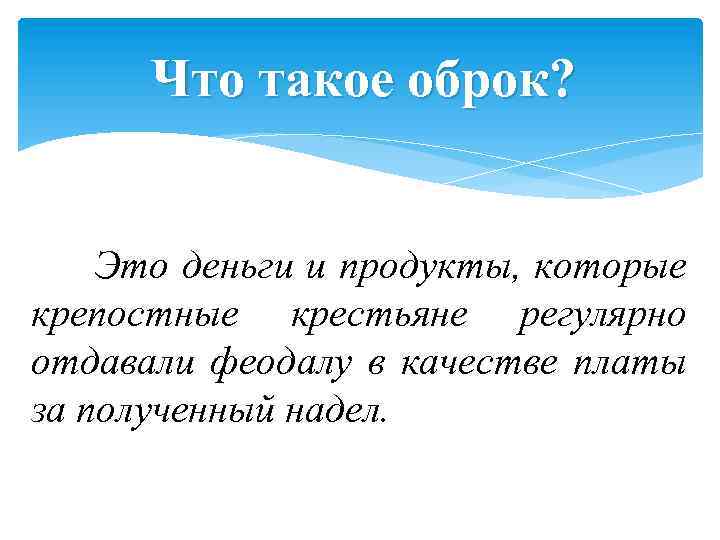 Что такое оброк?

Это деньги и продукты, которые крепостные крестьяне регулярно отдавали феодалу в качестве платы за полученный надел.